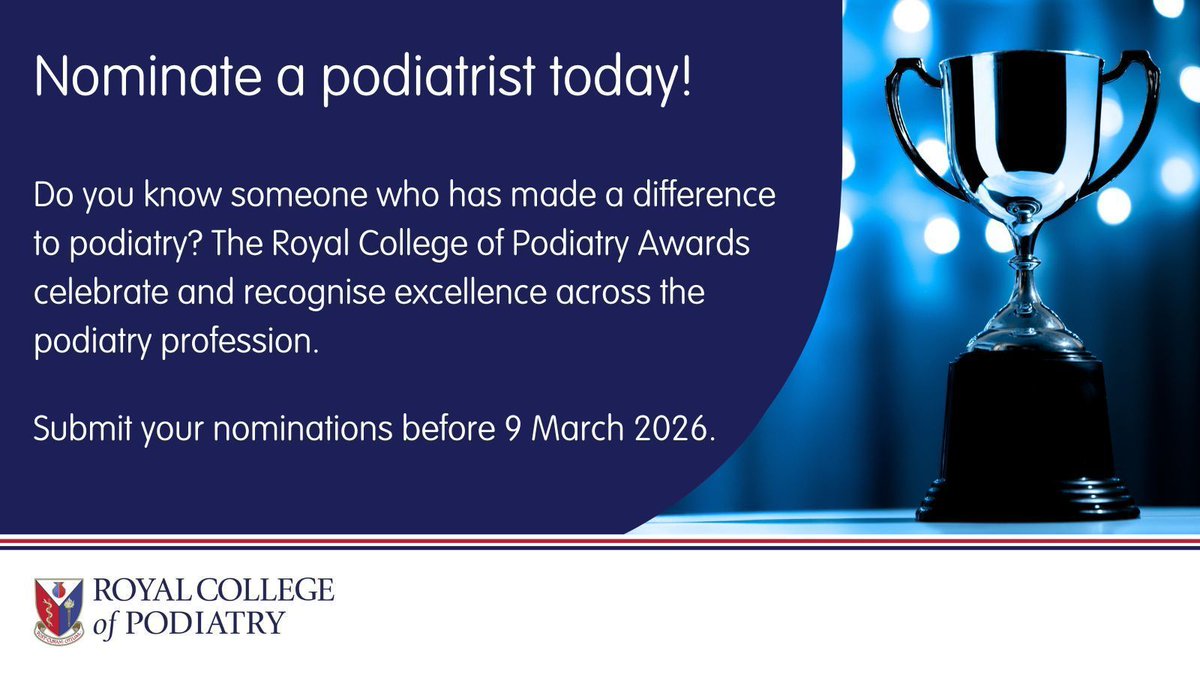 Nominate a podiatrist today!

Do you know someone who has made a difference to podiatry? The Royal College of Podiatry Awards celebrate and recognise excellence across the podiatry profession.

Submit your nominations before 9 March 2026.

ROYAL COLLEGE of PODIATRY